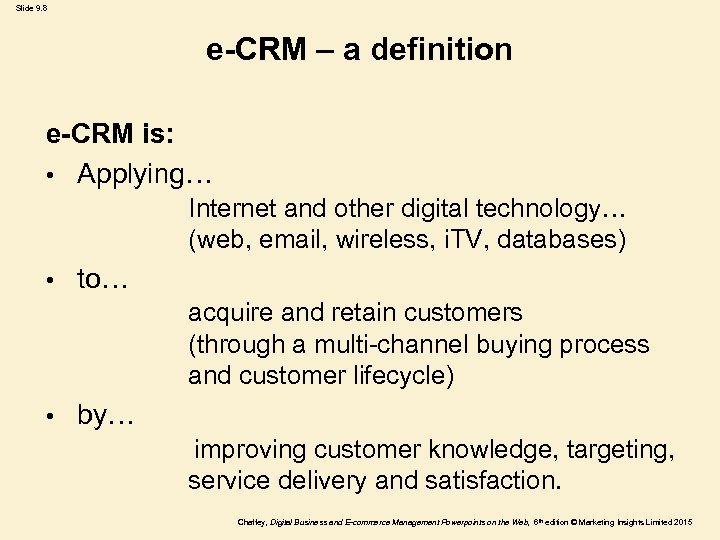 Slide 9.8

e-CRM – a definition

e-CRM is:

• Applying…
Internet and other digital technology… (web, email, wireless, iTV, databases)

• to…
acquire and retain customers (through a multi-channel buying process and customer lifecycle)

• by…
improving customer knowledge, targeting, service delivery and satisfaction.

Chaffey, Digital Business and E-commerce Management Powerpoints on the Web, 6th edition © Marketing Insights Limited 2015